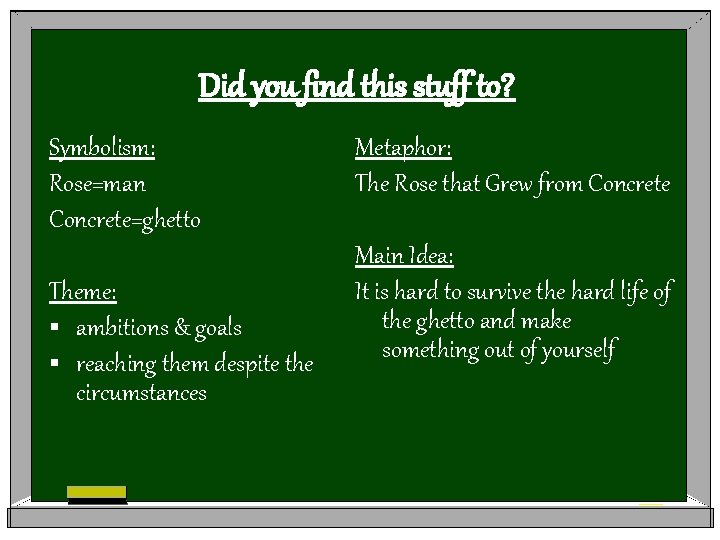 Did you find this stuff to?

Symbolism:
Rose=man
Concrete=ghetto

Theme:
▪ ambitions & goals
▪ reaching them despite the circumstances

Metaphor:
The Rose that Grew from Concrete

Main Idea:
It is hard to survive the hard life of the ghetto and make something out of yourself